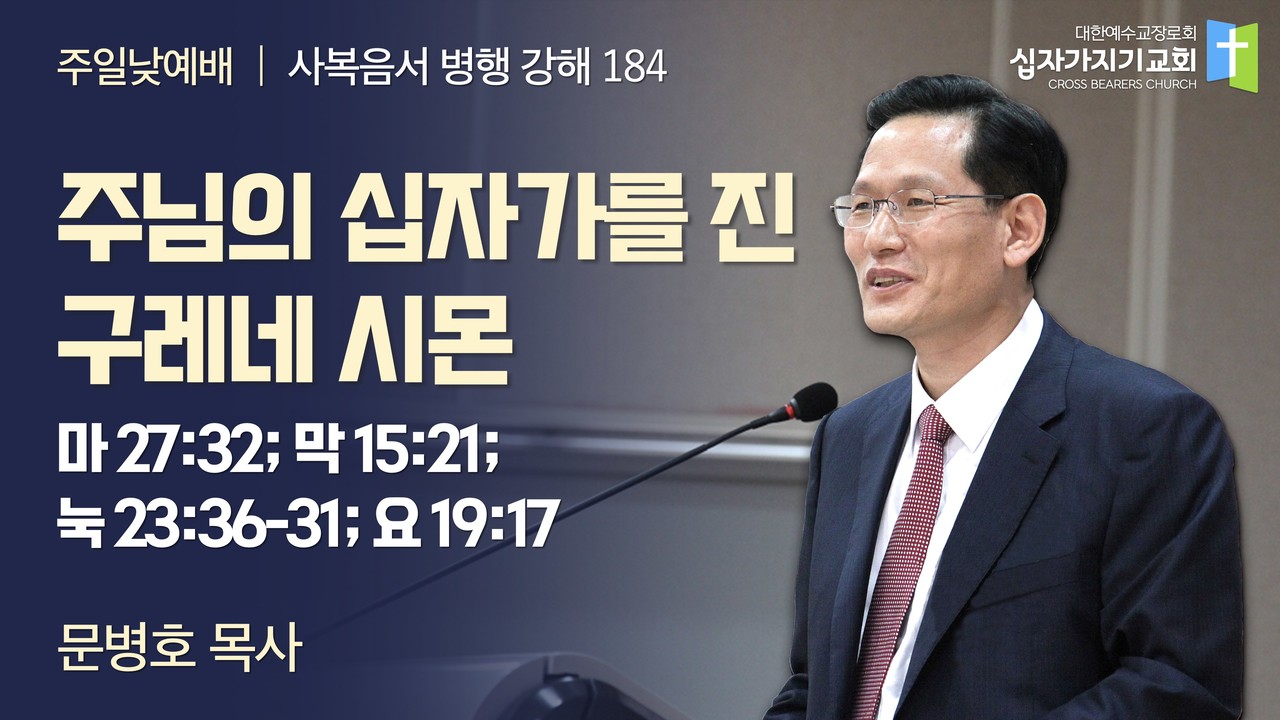 주일낮예배 | 사복음서 병행 강해 184

대한예수교장로회
십자가지기교회
CROSS BEARERS CHURCH

주님의 십자가를 진
구레네 시몬

마 27:32; 막 15:21;
눅 23:36-31; 요 19:17

문병호 목사